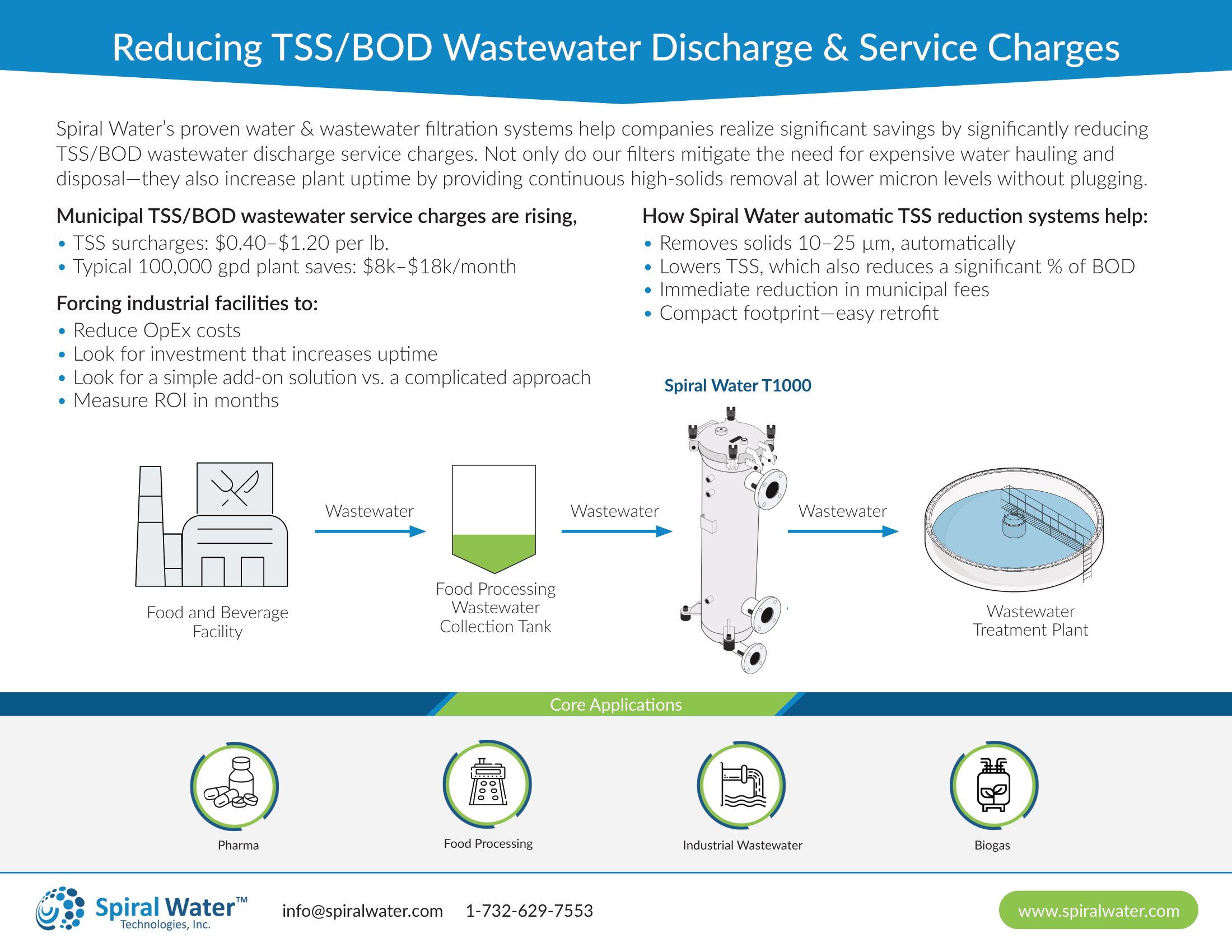 Reducing TSS/BOD Wastewater Discharge & Service Charges

Spiral Water's proven water & wastewater filtration systems help companies realize significant savings by significantly reducing TSS/BOD wastewater discharge service charges. Not only do our filters mitigate the need for expensive water hauling and disposal—they also increase plant uptime by providing continuous high-solids removal at lower micron levels without plugging.

Municipal TSS/BOD wastewater service charges are rising,
• TSS surcharges: \$0.40–\$1.20 per lb.
• Typical 100,000 gpd plant saves: \$8k–\$18k/month

Forcing industrial facilities to:
• Reduce OpEx costs
• Look for investment that increases uptime
• Look for a simple add-on solution vs. a complicated approach
• Measure ROI in months

How Spiral Water automatic TSS reduction systems help:
• Removes solids 10–25 µm, automatically
• Lowers TSS, which also reduces a significant % of BOD
• Immediate reduction in municipal fees
• Compact footprint—easy retrofit

Spiral Water T1000

Food and Beverage Facility

Wastewater

Food Processing Wastewater Collection Tank

Wastewater

Wastewater

Wastewater Treatment Plant

Core Applications

Pharma

Food Processing

Industrial Wastewater

Biogas

Spiral Water™ Technologies, Inc.

info@spiralwater.com 1-732-629-7553

www.spiralwater.com